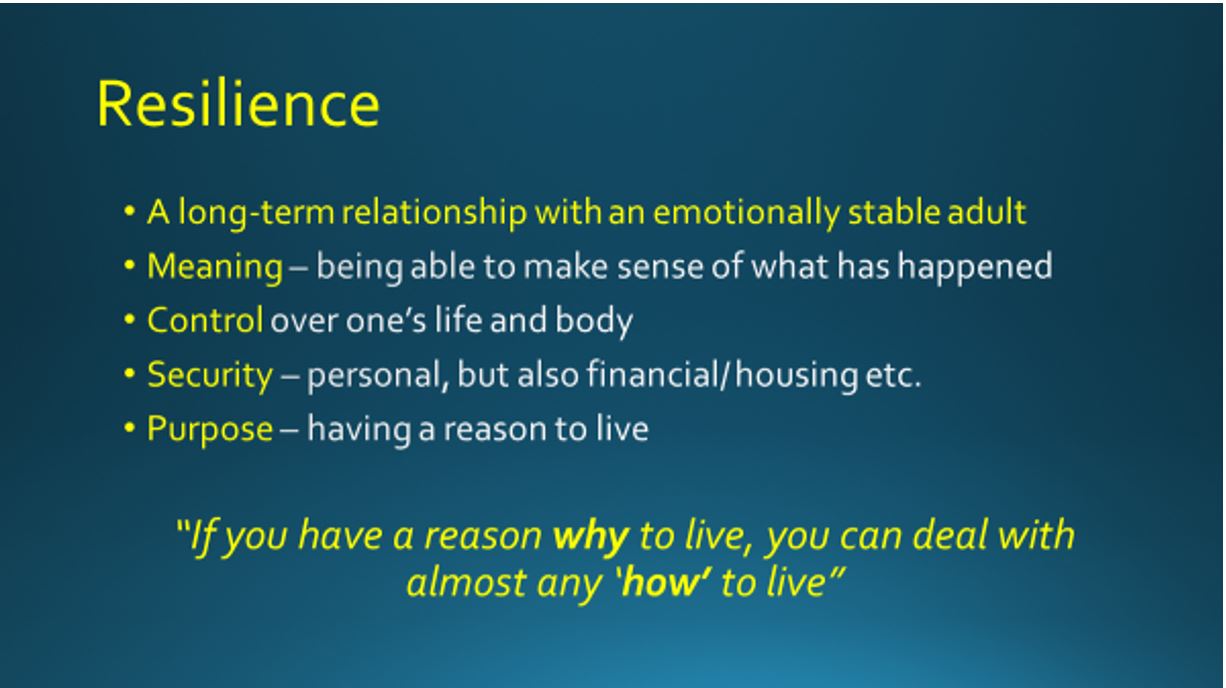 Resilience

• A long-term relationship with an emotionally stable adult
• Meaning – being able to make sense of what has happened
• Control over one's life and body
• Security – personal, but also financial/housing etc.
• Purpose – having a reason to live

"If you have a reason why to live, you can deal with almost any 'how' to live"